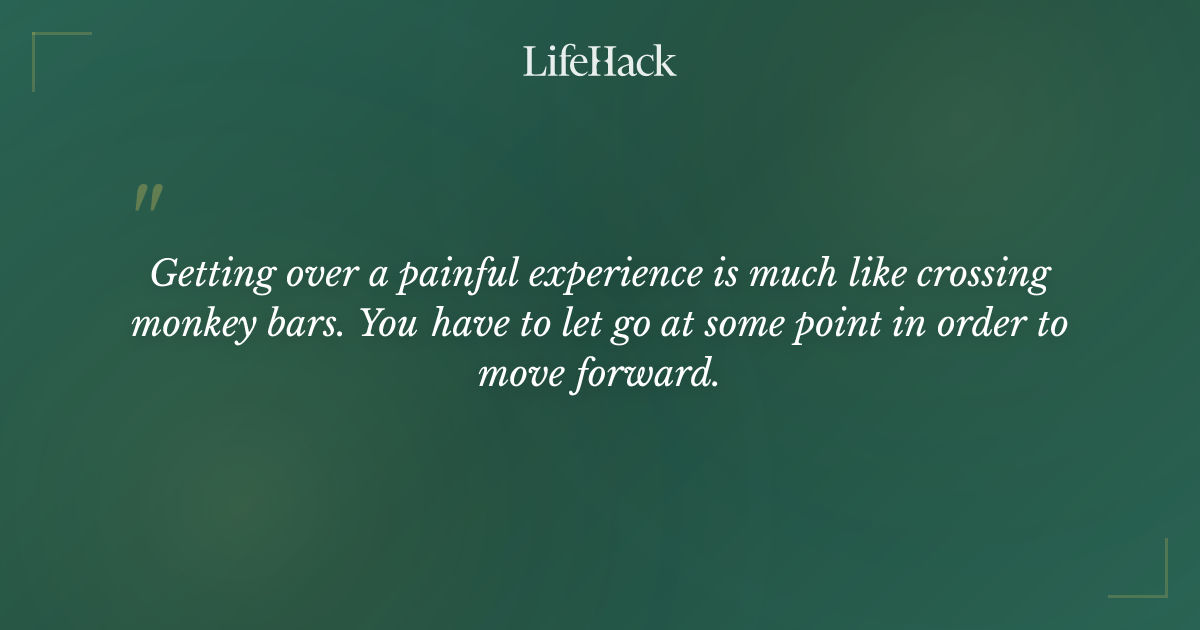 LifeHack

"

Getting over a painful experience is much like crossing monkey bars. You have to let go at some point in order to move forward.